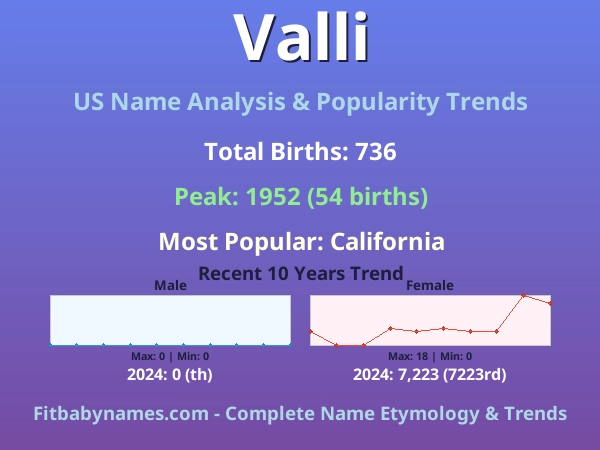 Valli

US Name Analysis & Popularity Trends

Total Births: 736

Peak: 1952 (54 births)

Most Popular: California

Recent 10 Years Trend

Male

Max: 0 | Min: 0

2024: 0 (th)

Female

Max: 18 | Min: 0

2024: 7,223 (7223rd)

Fitbabynames.com - Complete Name Etymology & Trends